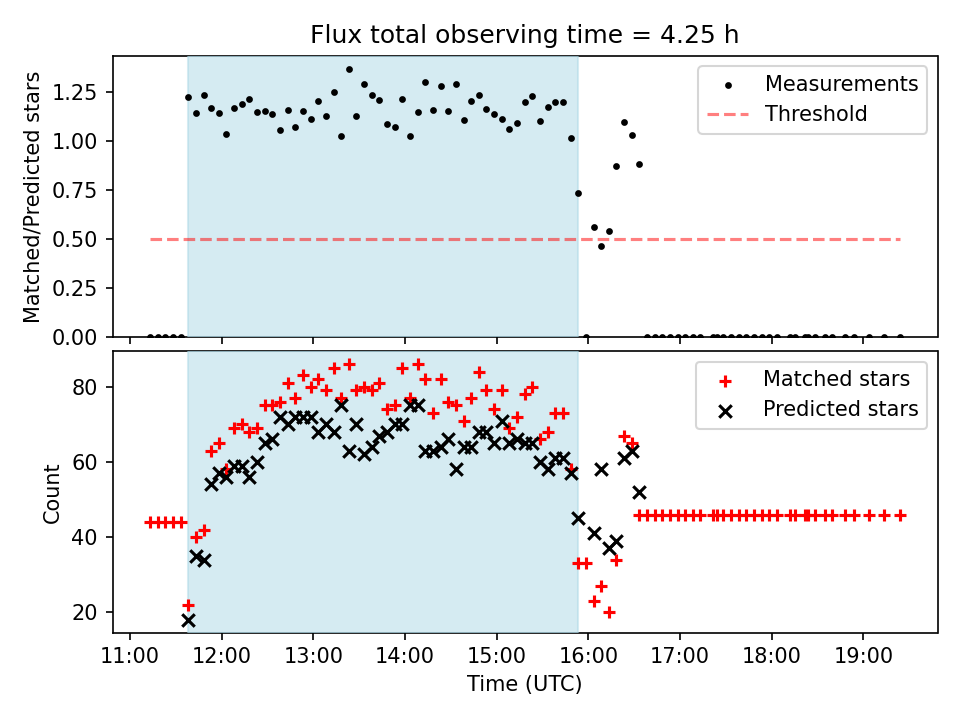 Flux total observing time = 4.25 h

Matched/Predicted stars

1.25
1.00
0.75
0.50
0.25
0.00

Measurements
Threshold

Count

80
60
40
20

Matched stars
Predicted stars

11:00 12:00 13:00 14:00 15:00 16:00 17:00 18:00 19:00

Time (UTC)